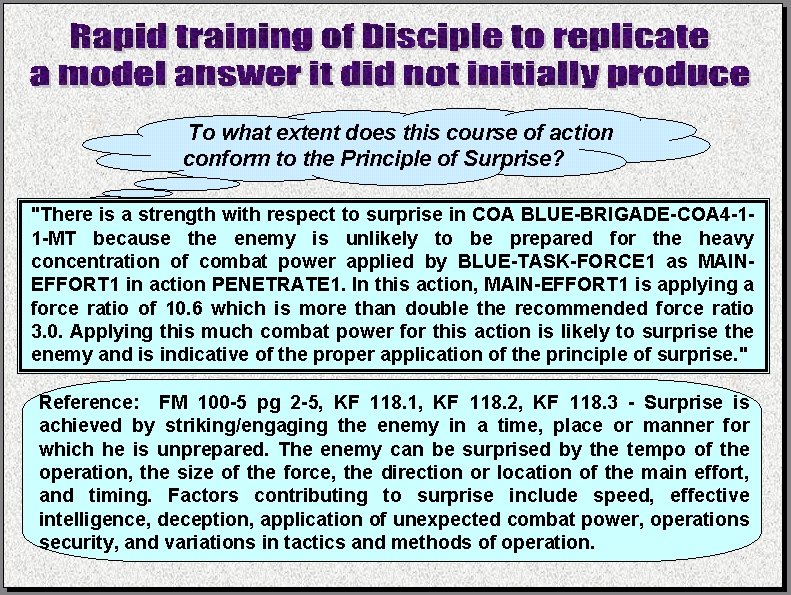 Rapid training of Disciple to replicate a model answer it did not initially produce

To what extent does this course of action conform to the Principle of Surprise?

"There is a strength with respect to surprise in COA BLUE-BRIGADE-COA4-1-1-MT because the enemy is unlikely to be prepared for the heavy concentration of combat power applied by BLUE-TASK-FORCE1 as MAIN-EFFORT1 in action PENETRATE1. In this action, MAIN-EFFORT1 is applying a force ratio of 10.6 which is more than double the recommended force ratio 3.0. Applying this much combat power for this action is likely to surprise the enemy and is indicative of the proper application of the principle of surprise."

Reference: FM 100-5 pg 2-5, KF 118.1, KF 118.2, KF 118.3 - Surprise is achieved by striking/engaging the enemy in a time, place or manner for which he is unprepared. The enemy can be surprised by the tempo of the operation, the size of the force, the direction or location of the main effort, and timing. Factors contributing to surprise include speed, effective intelligence, deception, application of unexpected combat power, operations security, and variations in tactics and methods of operation.